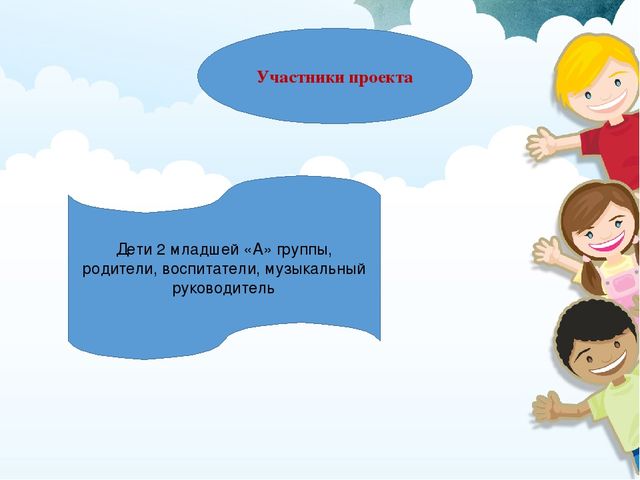 Участники проекта

Дети 2 младшей «А» группы, родители, воспитатели, музыкальный руководитель